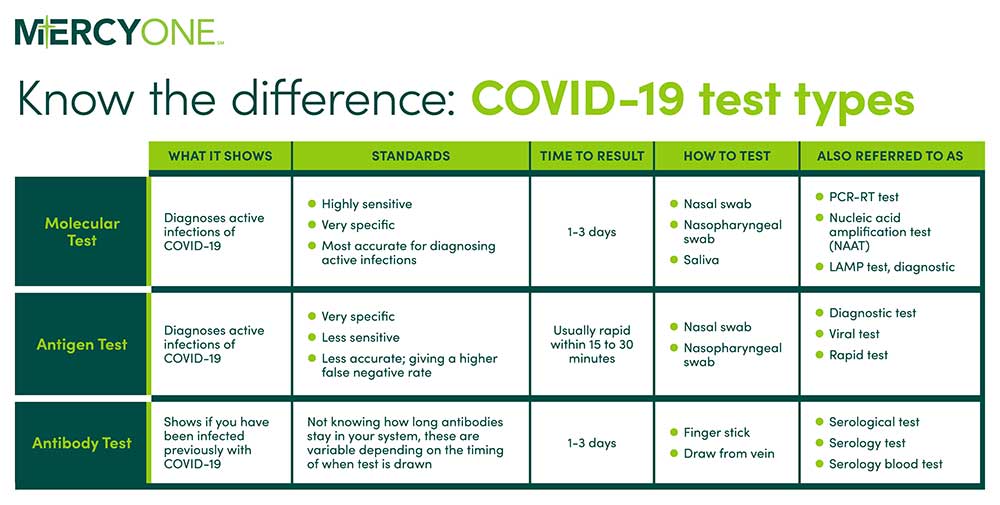 MERCYONE℠

Know the difference: COVID-19 test types

| | WHAT IT SHOWS | STANDARDS | TIME TO RESULT | HOW TO TEST | ALSO REFERRED TO AS |
|---|---|---|---|---|---|
| Molecular Test | Diagnoses active infections of COVID-19 | • Highly sensitive • Very specific • Most accurate for diagnosing active infections | 1-3 days | • Nasal swab • Nasopharyngeal swab • Saliva | • PCR-RT test • Nucleic acid amplification test (NAAT) • LAMP test, diagnostic |
| Antigen Test | Diagnoses active infections of COVID-19 | • Very specific • Less sensitive • Less accurate; giving a higher false negative rate | Usually rapid within 15 to 30 minutes | • Nasal swab • Nasopharyngeal swab | • Diagnostic test • Viral test • Rapid test |
| Antibody Test | Shows if you have been infected previously with COVID-19 | Not knowing how long antibodies stay in your system, these are variable depending on the timing of when test is drawn | 1-3 days | • Finger stick • Draw from vein | • Serological test • Serology test • Serology blood test |